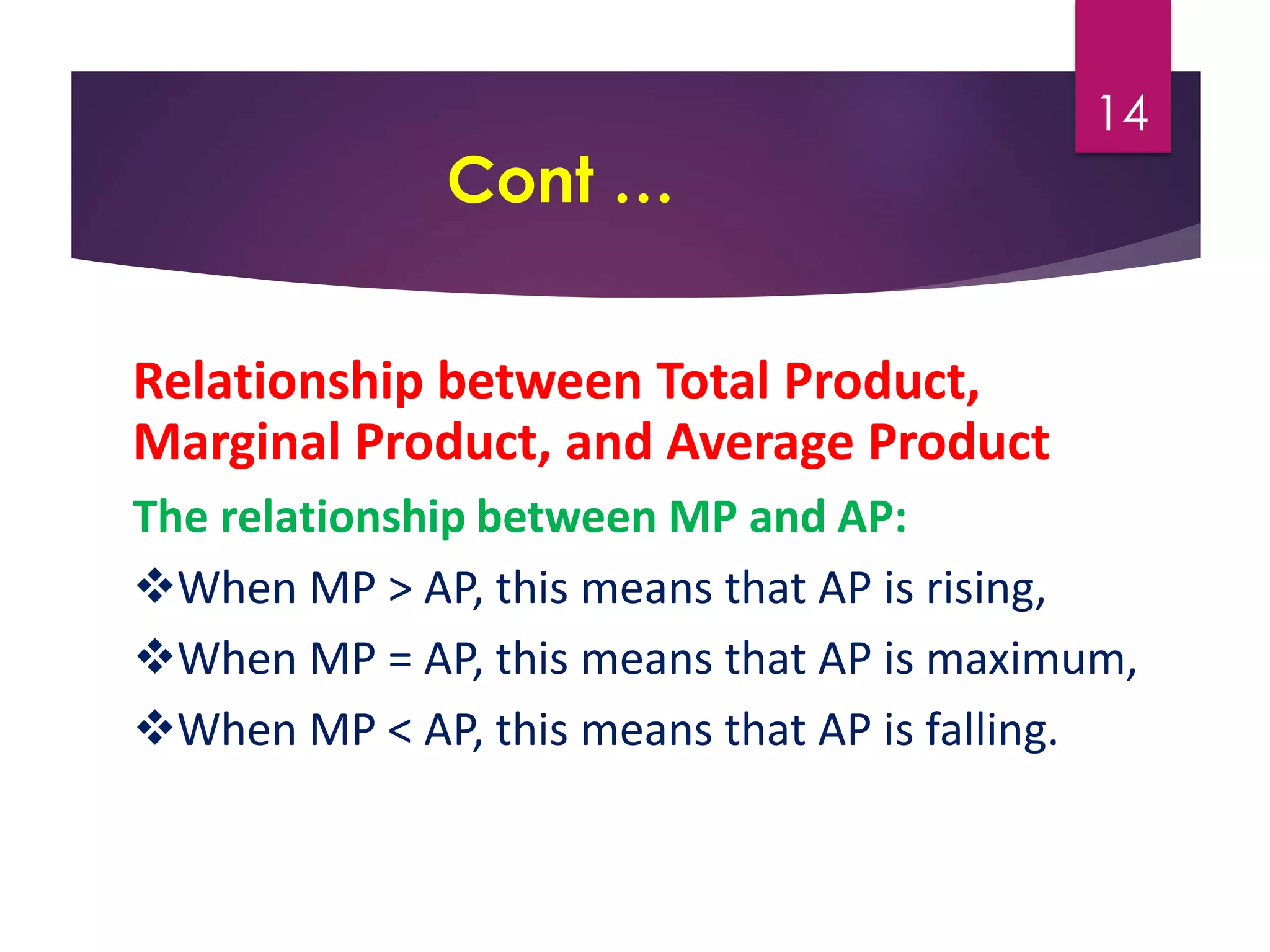 14

Cont ...

Relationship between Total Product, Marginal Product, and Average Product

The relationship between MP and AP:

❖When MP > AP, this means that AP is rising,

❖When MP = AP, this means that AP is maximum,

❖When MP < AP, this means that AP is falling.